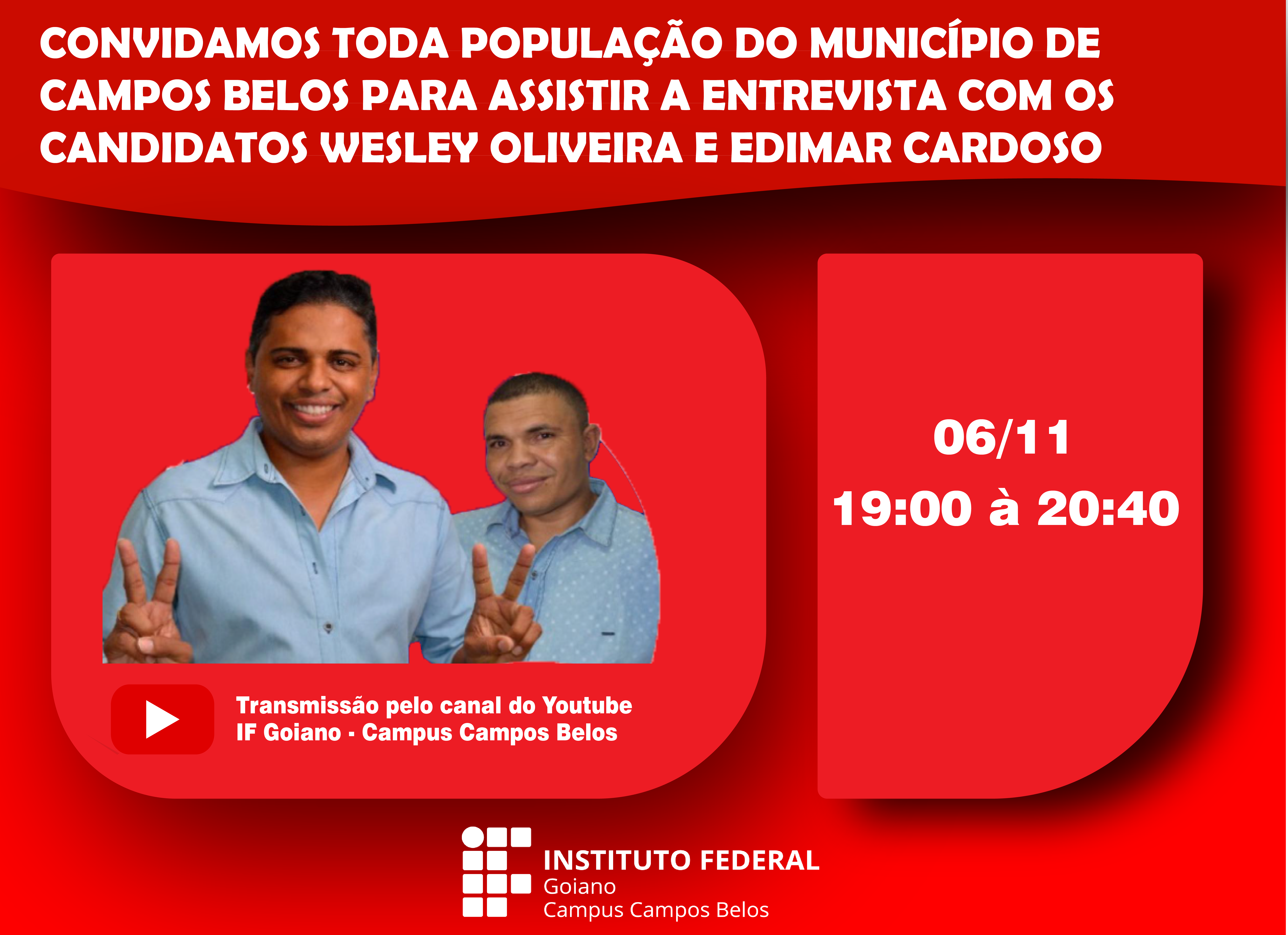 CONVIDAMOS TODA POPULAÇÃO DO MUNICÍPIO DE CAMPOS BELOS PARA ASSISTIR A ENTREVISTA COM OS CANDIDATOS WESLEY OLIVEIRA E EDIMAR CARDOSO

Transmissão pelo canal do Youtube
IF Goiano - Campus Campos Belos

06/11
19:00 à 20:40

INSTITUTO FEDERAL
Goiano
Campus Campos Belos